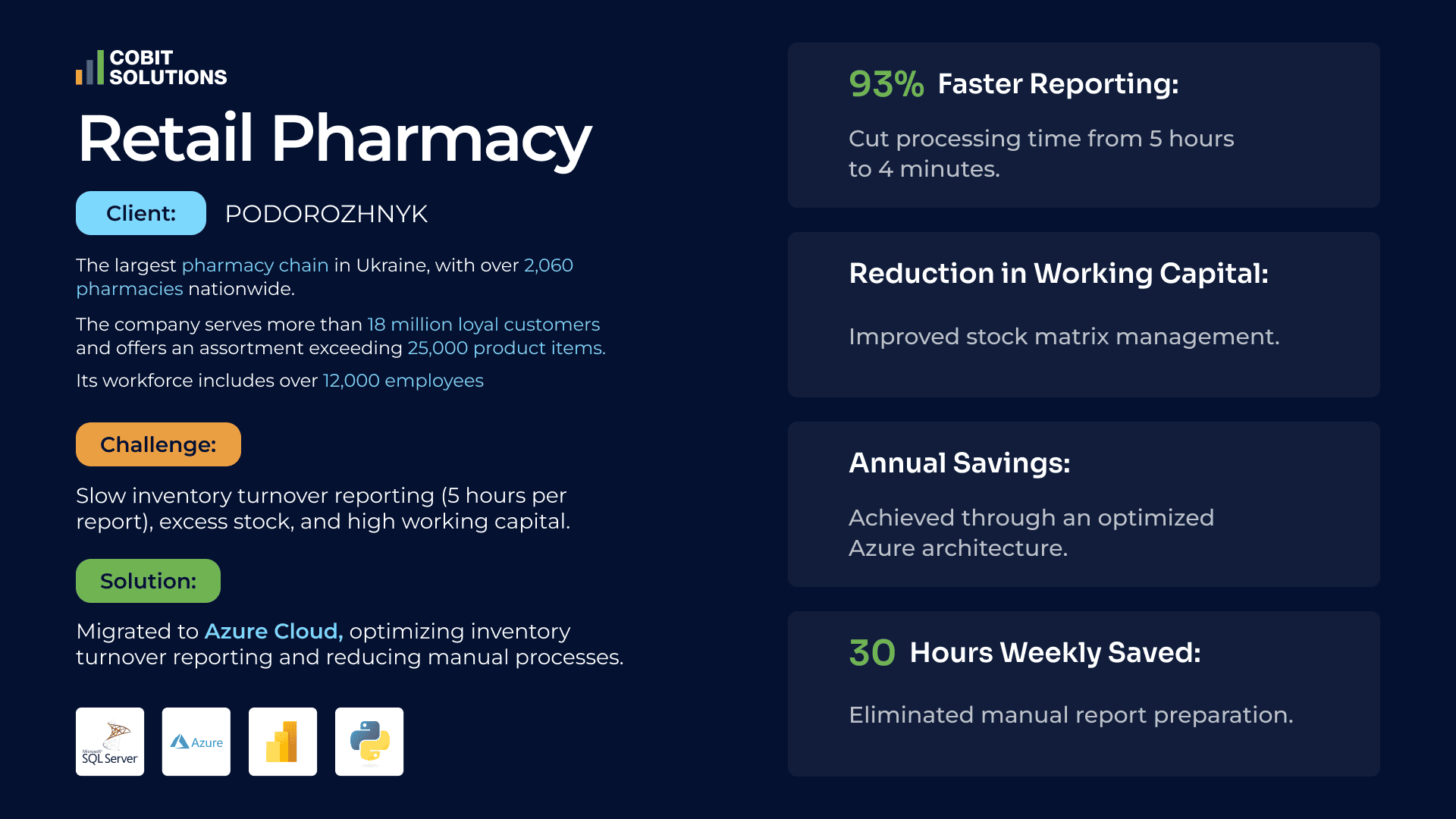 COBIT SOLUTIONS

Retail Pharmacy

Client: PODOROZHNYK

The largest pharmacy chain in Ukraine, with over 2,060 pharmacies nationwide.

The company serves more than 18 million loyal customers and offers an assortment exceeding 25,000 product items.

Its workforce includes over 12,000 employees

Challenge:

Slow inventory turnover reporting (5 hours per report), excess stock, and high working capital.

Solution:

Migrated to Azure Cloud, optimizing inventory turnover reporting and reducing manual processes.

Microsoft SQL Server

Azure

93% Faster Reporting:

Cut processing time from 5 hours to 4 minutes.

Reduction in Working Capital:

Improved stock matrix management.

Annual Savings:

Achieved through an optimized Azure architecture.

30 Hours Weekly Saved:

Eliminated manual report preparation.